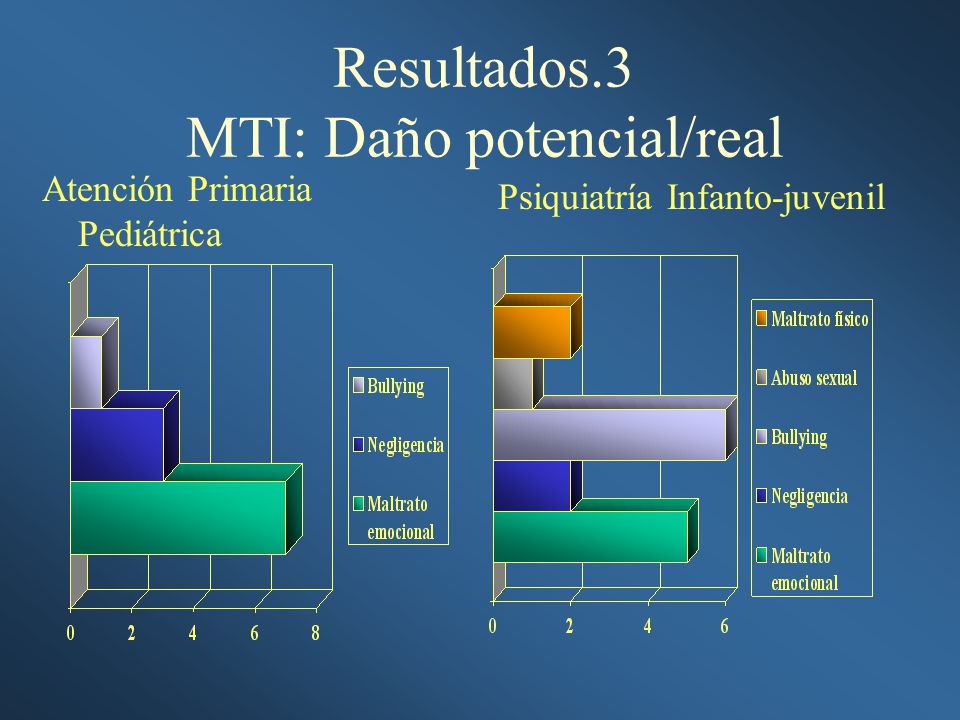 Resultados.3
MTI: Daño potencial/real

Atención Primaria Pediátrica

Bullying
Negligencia
Maltrato emocional

0 2 4 6 8

Psiquiatría Infanto-juvenil

Maltrato físico
Abuso sexual
Bullying
Negligencia
Maltrato emocional

0 2 4 6